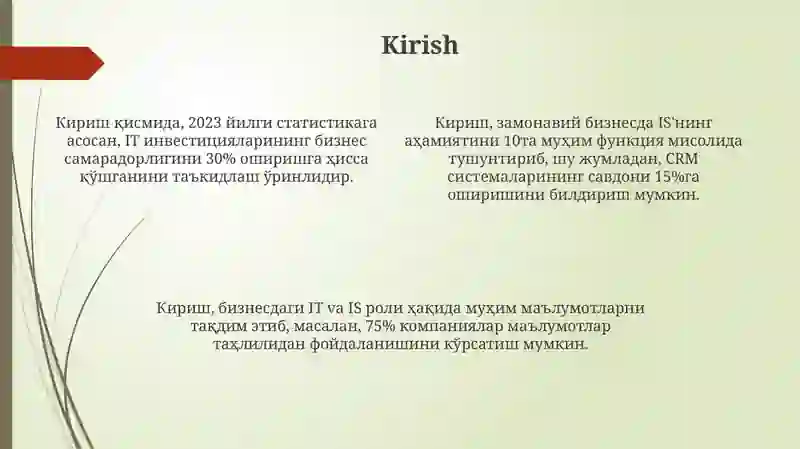 Kirish

Кириш қисмида, 2023 йилги статистикага асосан, IT инвестицияларининг бизнес самарадорлигини 30% оширишга ҳисса қўшганини таъкидлаш ўринлидир.

Кириш, замонавий бизнесда IS'нинг аҳамиятини 10та муҳим функция мисолида тушунтириб, шу жумладан, CRM системаларининг савдони 15%га оширишини билдириш мумкин.

Кириш, бизнесдаги IT va IS роли ҳақида муҳим маълумотларни тақдим этиб, масалан, 75% компаниялар маълумотлар таҳлилидан фойдаланишини кўрсатиш мумкин.